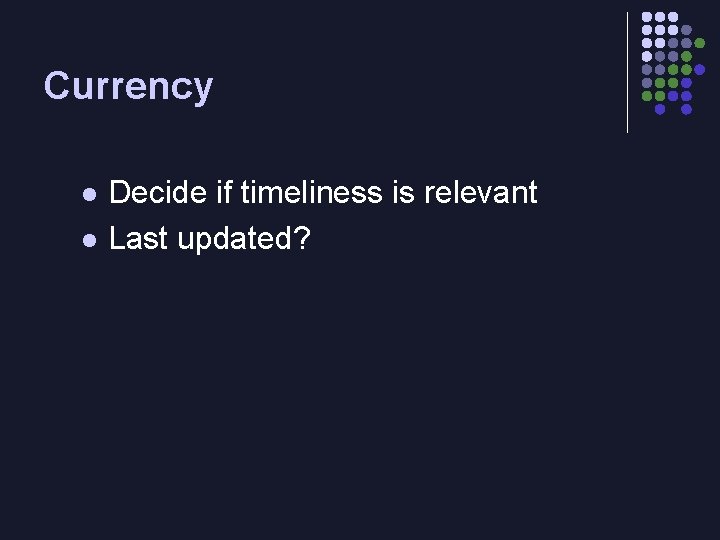 Currency

- Decide if timeliness is relevant
- Last updated?